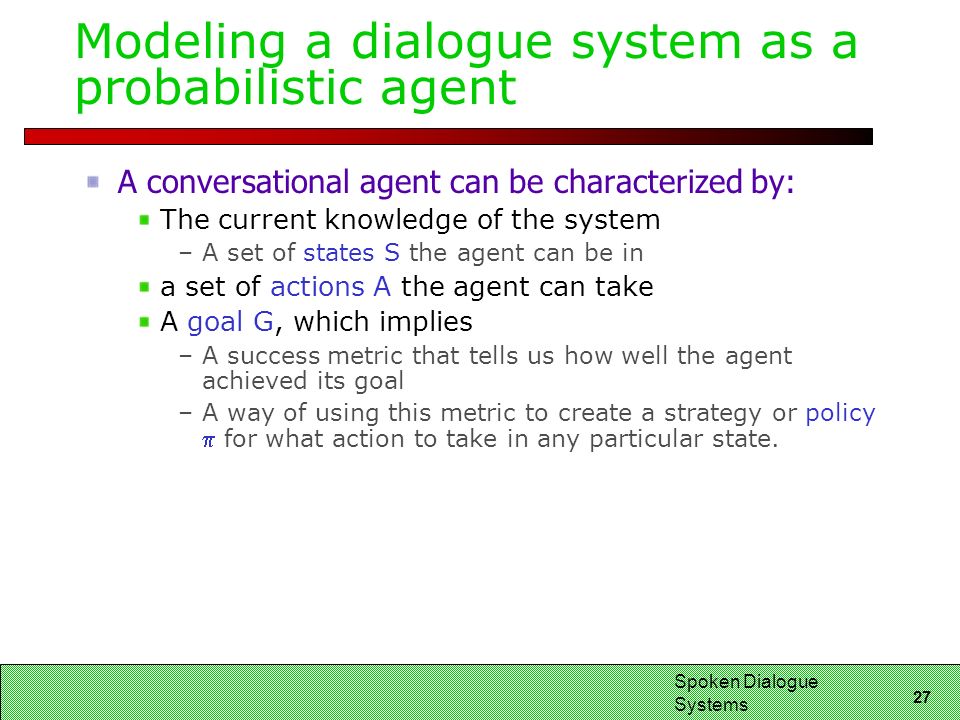 Modeling a dialogue system as a probabilistic agent

A conversational agent can be characterized by:

The current knowledge of the system

– A set of states S the agent can be in

a set of actions A the agent can take

A goal G, which implies

– A success metric that tells us how well the agent achieved its goal

– A way of using this metric to create a strategy or policy $\pi$ for what action to take in any particular state.

Spoken Dialogue Systems

27